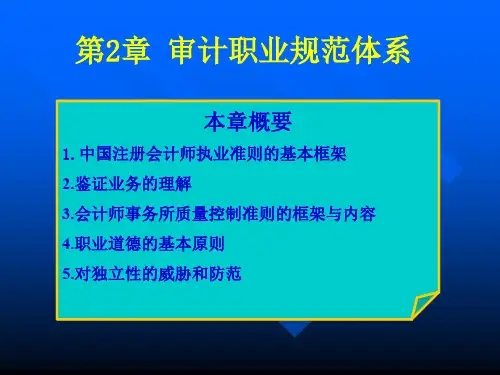 第2章 审计职业规范体系

本章概要

1. 中国注册会计师执业准则的基本框架

2.鉴证业务的理解

3.会计师事务所质量控制准则的框架与内容

4.职业道德的基本原则

5.对独立性的威胁和防范